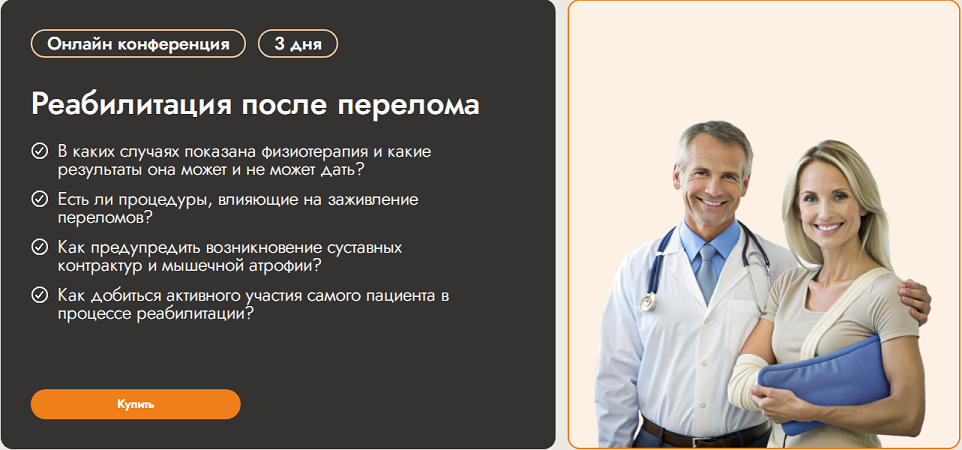 Онлайн конференция
3 дня

Реабилитация после перелома

В каких случаях показана физиотерапия и какие результаты она может и не может дать?

Есть ли процедуры, влияющие на заживление переломов?

Как предупредить возникновение суставных контрактур и мышечной атрофии?

Как добиться активного участия самого пациента в процессе реабилитации?

Купить